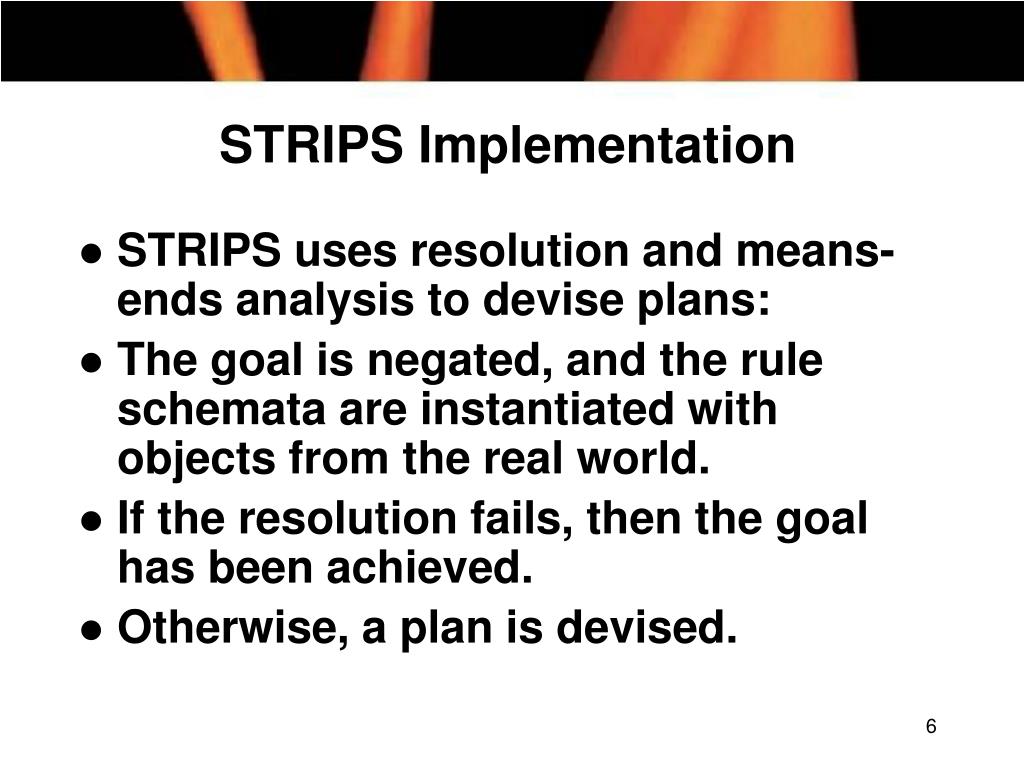 STRIPS Implementation

● STRIPS uses resolution and means-ends analysis to devise plans:

● The goal is negated, and the rule schemata are instantiated with objects from the real world.

● If the resolution fails, then the goal has been achieved.

● Otherwise, a plan is devised.

6